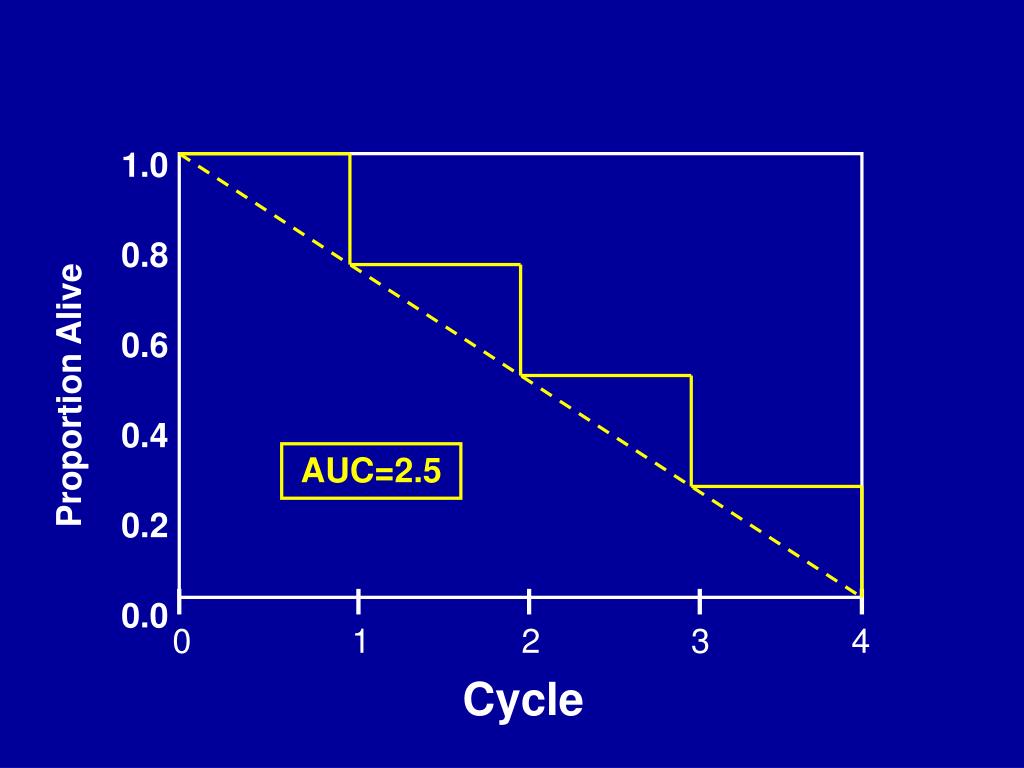 Proportion Alive

1.0
0.8
0.6
0.4
0.2
0.0

AUC=2.5

0
1
2
3
4

Cycle